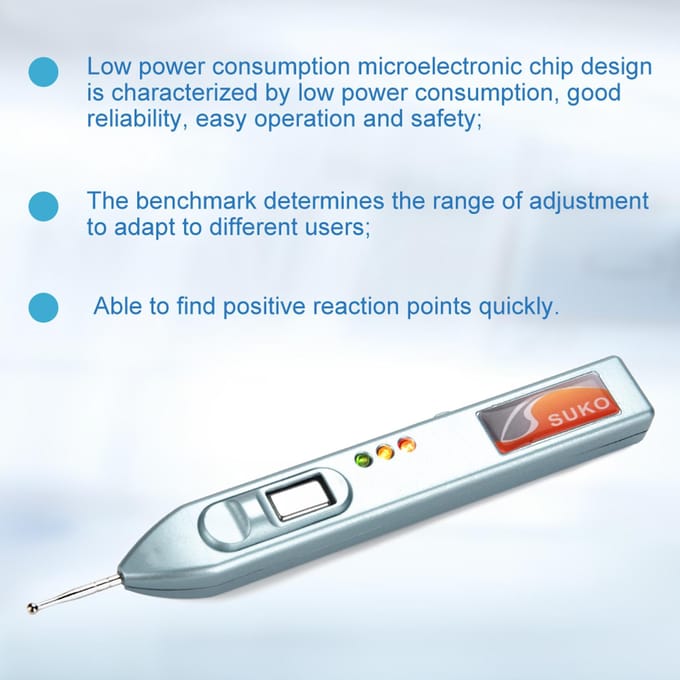 • Low power consumption microelectronic chip design is characterized by low power consumption, good reliability, easy operation and safety;

• The benchmark determines the range of adjustment to adapt to different users;

• Able to find positive reaction points quickly.

SUKO